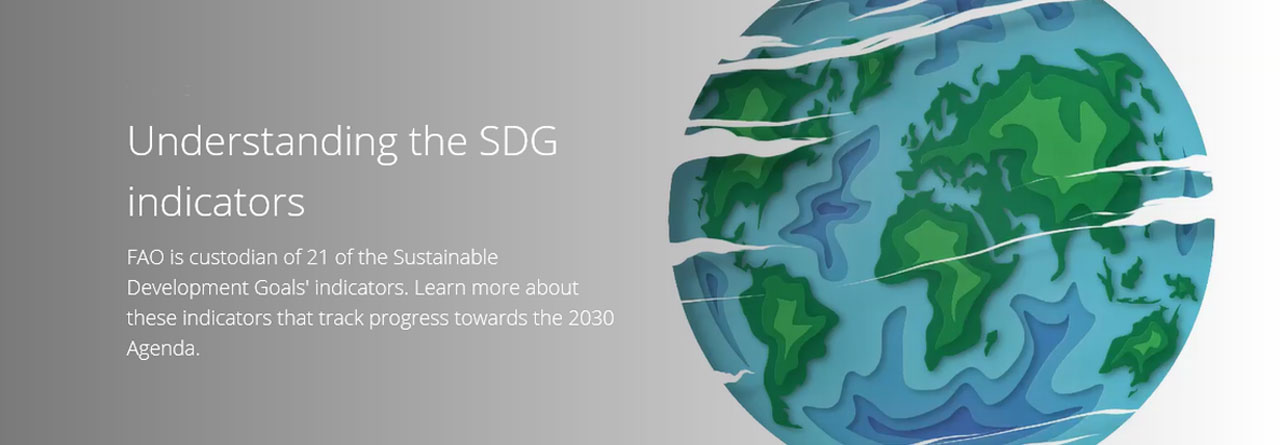 Understanding the SDG indicators

FAO is custodian of 21 of the Sustainable Development Goals' indicators. Learn more about these indicators that track progress towards the 2030 Agenda.